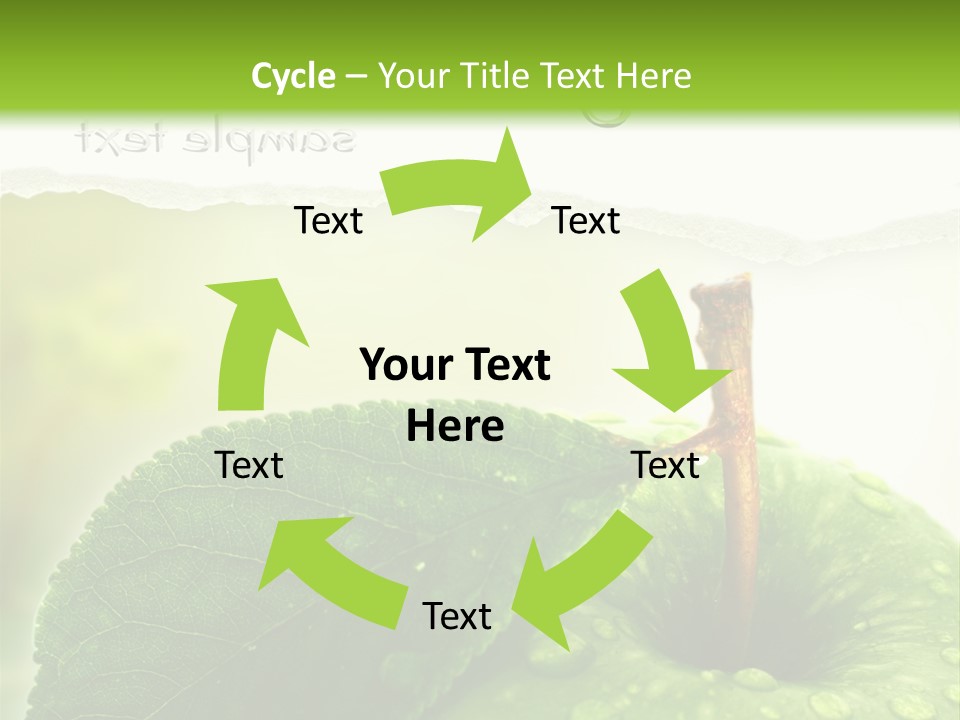 Cycle – Your Title Text Here

sample text

Text

Text

Your Text Here

Text

Text

Text